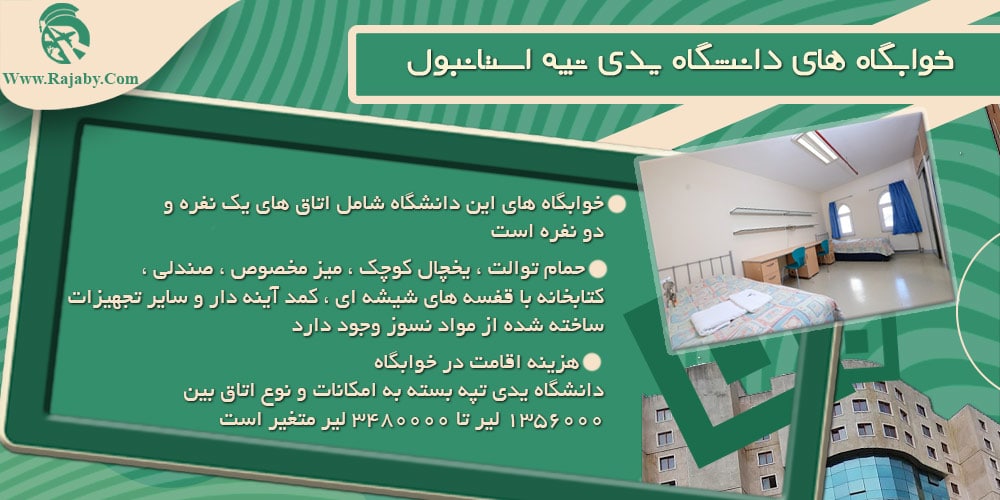 Www.Rajaby.Com

خوابگاه های دانشگاه یدی تپه استانبول

خوابگاه های این دانشگاه شامل اتاق های یک نفره و دو نفره است

حمام توالت ، یخچال کوچک ، میز مخصوص ، صندلی ، کتابخانه با قفسه های شیشه ای ، کمد آینه دار و سایر تجهیزات ساخته شده از مواد نسوز وجود دارد

هزینه اقامت در خوابگاه دانشگاه یدی تپه بسته به امکانات و نوع اتاق بین ۱۳۵۶۰۰۰ لیر تا ۳۴۸۰۰۰۰ لیر متغیر است